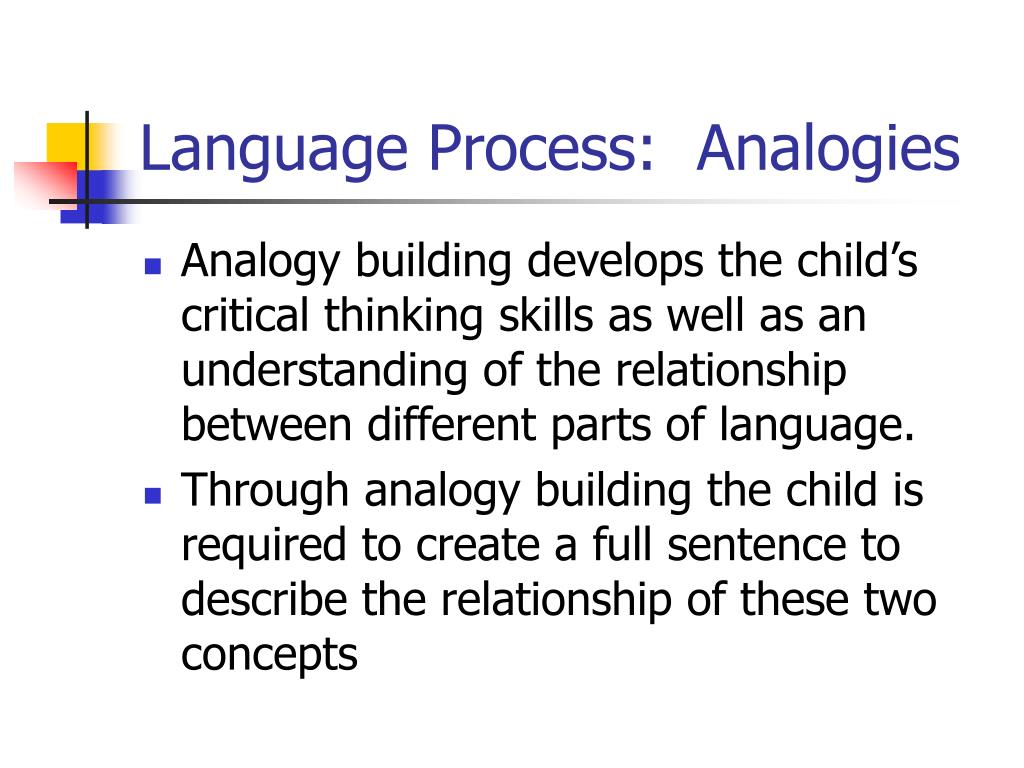 Language Process:  Analogies

- Analogy building develops the child’s critical thinking skills as well as an understanding of the relationship between different parts of language.
- Through analogy building the child is required to create a full sentence to describe the relationship of these two concepts